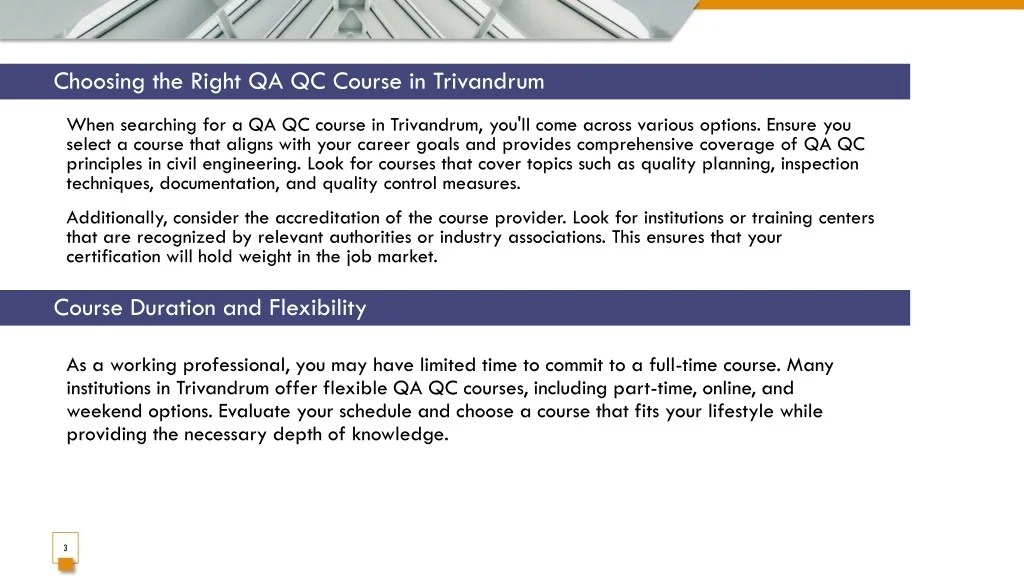 Choosing the Right QA QC Course in Trivandrum

When searching for a QA QC course in Trivandrum, you'll come across various options. Ensure you select a course that aligns with your career goals and provides comprehensive coverage of QA QC principles in civil engineering. Look for courses that cover topics such as quality planning, inspection techniques, documentation, and quality control measures.

Additionally, consider the accreditation of the course provider. Look for institutions or training centers that are recognized by relevant authorities or industry associations. This ensures that your certification will hold weight in the job market.

Course Duration and Flexibility

As a working professional, you may have limited time to commit to a full-time course. Many institutions in Trivandrum offer flexible QA QC courses, including part-time, online, and weekend options. Evaluate your schedule and choose a course that fits your lifestyle while providing the necessary depth of knowledge.

3